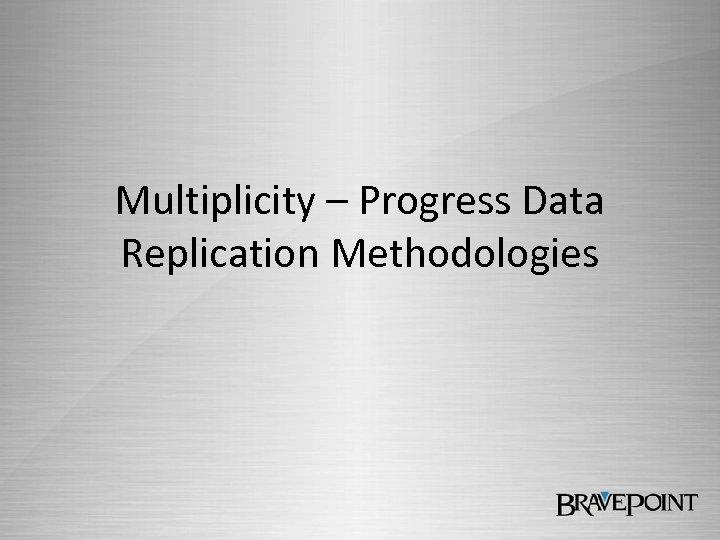 Multiplicity – Progress Data Replication Methodologies

BRAVEPOINT